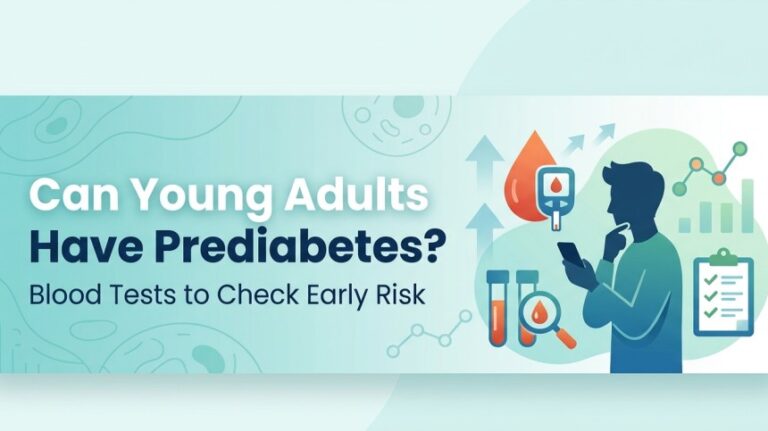 Can Young Adults Have Prediabetes?

Blood Tests to Check Early Risk